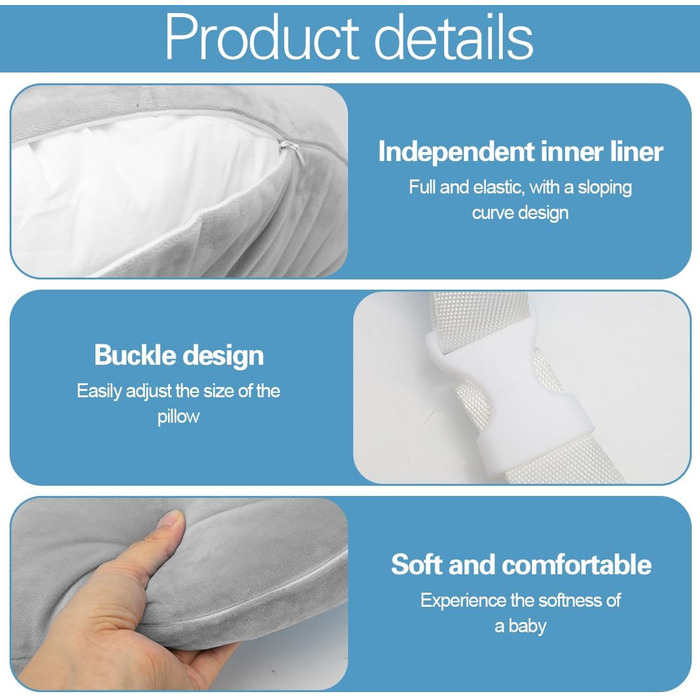 Product details

Independent inner liner

Full and elastic, with a sloping curve design

Buckle design

Easily adjust the size of the pillow

Soft and comfortable

Experience the softness of a baby